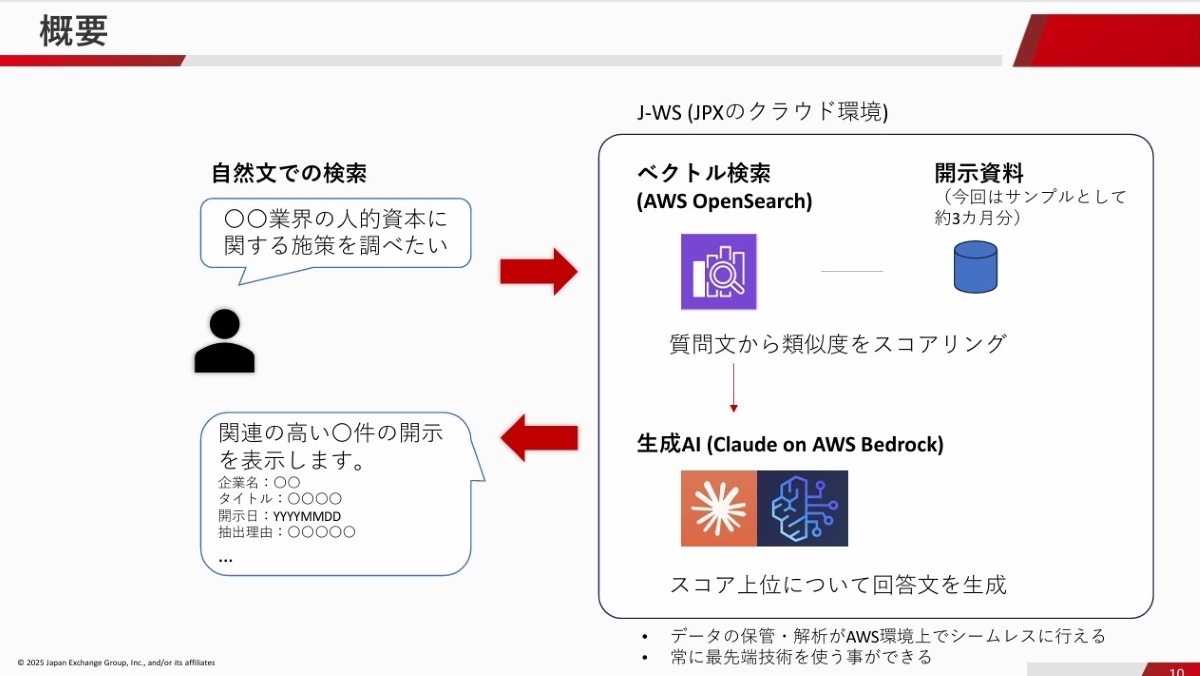 概要

自然文での検索

〇〇業界の人的資本に関する施策を調べたい

関連の高い〇件の開示を表示します。
企業名：〇〇
タイトル：〇〇〇〇
開示日：YYYYMMDD
抽出理由：〇〇〇〇〇
...

J-WS (JPXのクラウド環境)

ベクトル検索
(AWS OpenSearch)

開示資料
（今回はサンプルとして約3カ月分）

質問文から類似度をスコアリング

生成AI (Claude on AWS Bedrock)

スコア上位について回答文を生成

• データの保管・解析がAWS環境上でシームレスに行える
• 常に最先端技術を使う事ができる

© 2025 Japan Exchange Group, Inc., and/or its affiliates

10